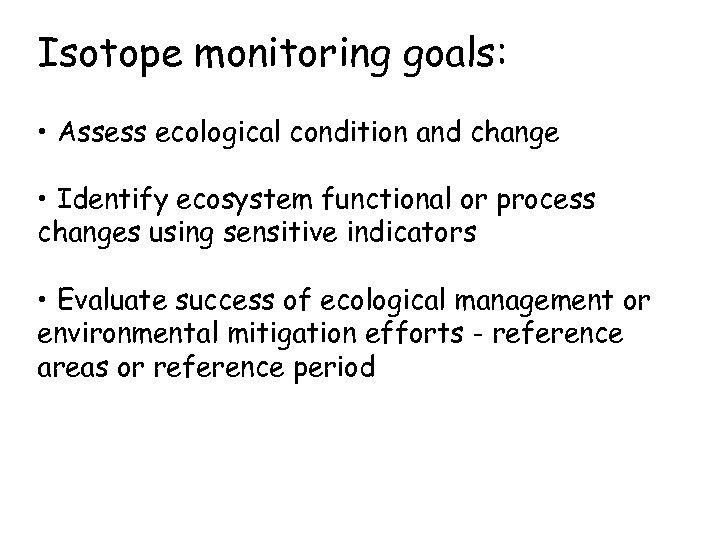 Isotope monitoring goals:

• Assess ecological condition and change

• Identify ecosystem functional or process changes using sensitive indicators

• Evaluate success of ecological management or environmental mitigation efforts - reference areas or reference period